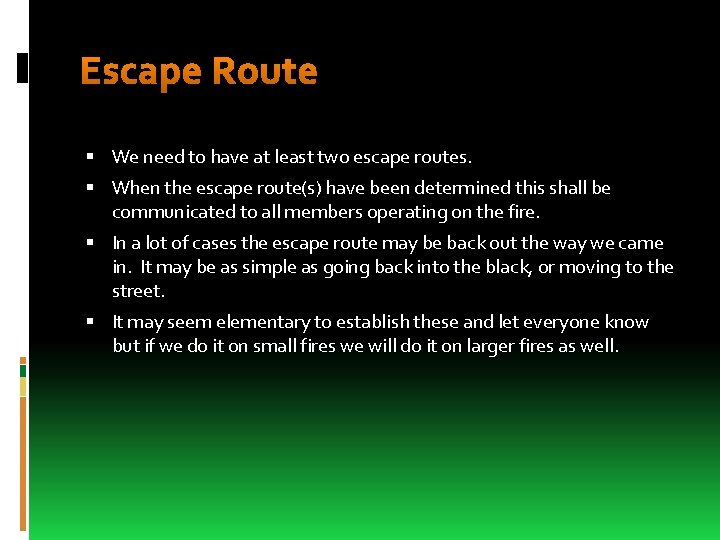 Escape Route

▪ We need to have at least two escape routes.

▪ When the escape route(s) have been determined this shall be communicated to all members operating on the fire.

▪ In a lot of cases the escape route may be back out the way we came in. It may be as simple as going back into the black, or moving to the street.

▪ It may seem elementary to establish these and let everyone know but if we do it on small fires we will do it on larger fires as well.